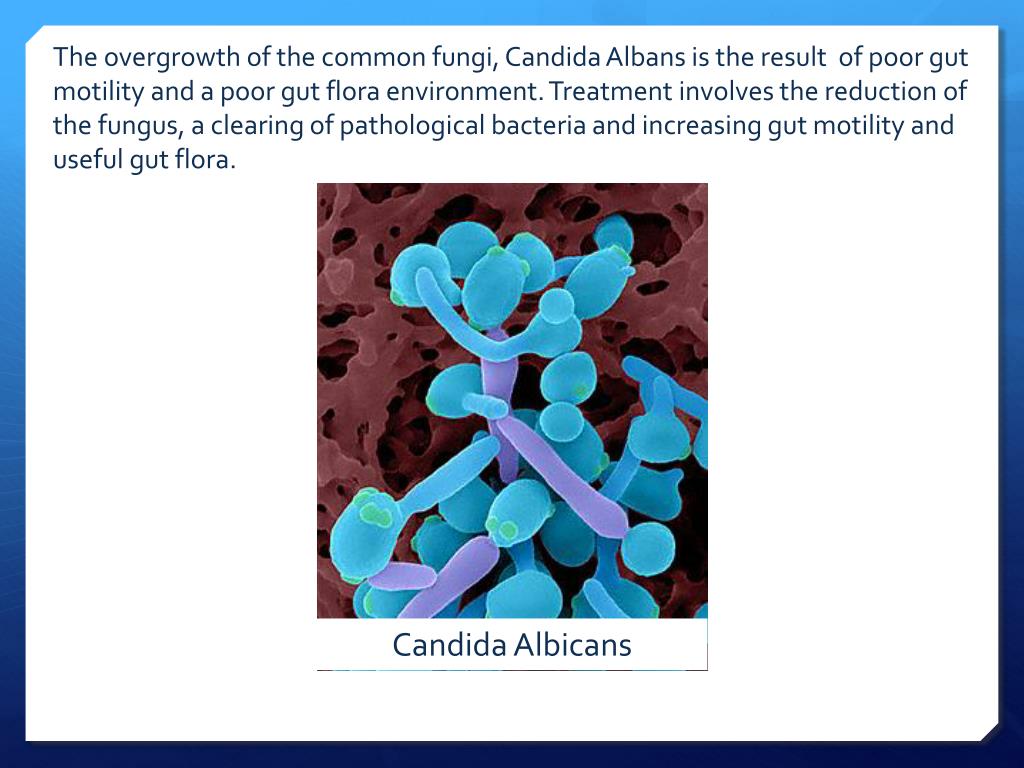 The overgrowth of the common fungi, Candida Albans is the result of poor gut motility and a poor gut flora environment. Treatment involves the reduction of the fungus, a clearing of pathological bacteria and increasing gut motility and useful gut flora.

Candida Albicans